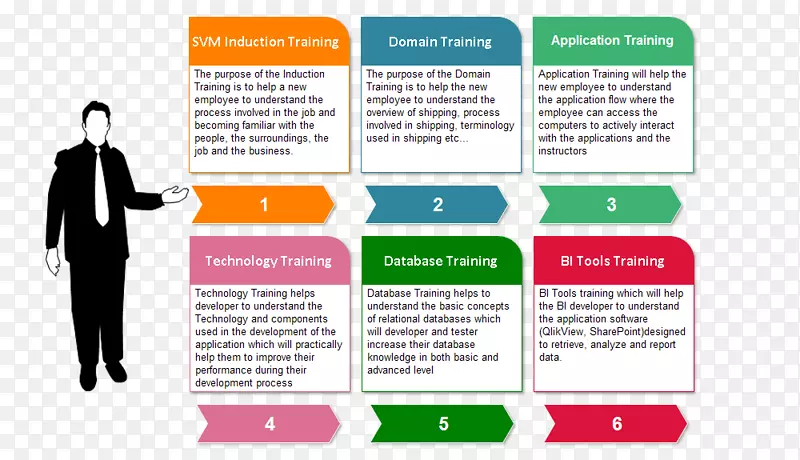 SVM Induction Training

The purpose of the Induction Training is to help a new employee to understand the process involved in the job and becoming familiar with the people, the surroundings, the job and the business.

1

Domain Training

The purpose of the Domain Training is to help the new employee to understand the overview of shipping, process involved in shipping, terminology used in shipping etc...

2

Application Training

Application Training will help the new employee to understand the application flow where the employee can access the computers to actively interact with the applications and the instructors

3

Technology Training

Technology Training helps developer to understand the Technology and components used in the development of the application which will practically help them to improve their performance during their development process

4

Database Training

Database Training helps to understand the basic concepts of relational databases which will developer and tester increase their database knowledge in both basic and advanced level

5

BI Tools Training

BI Tools training which will help the BI developer to understand the application software (QlikView, SharePoint)designed to retrieve, analyze and report data.

6